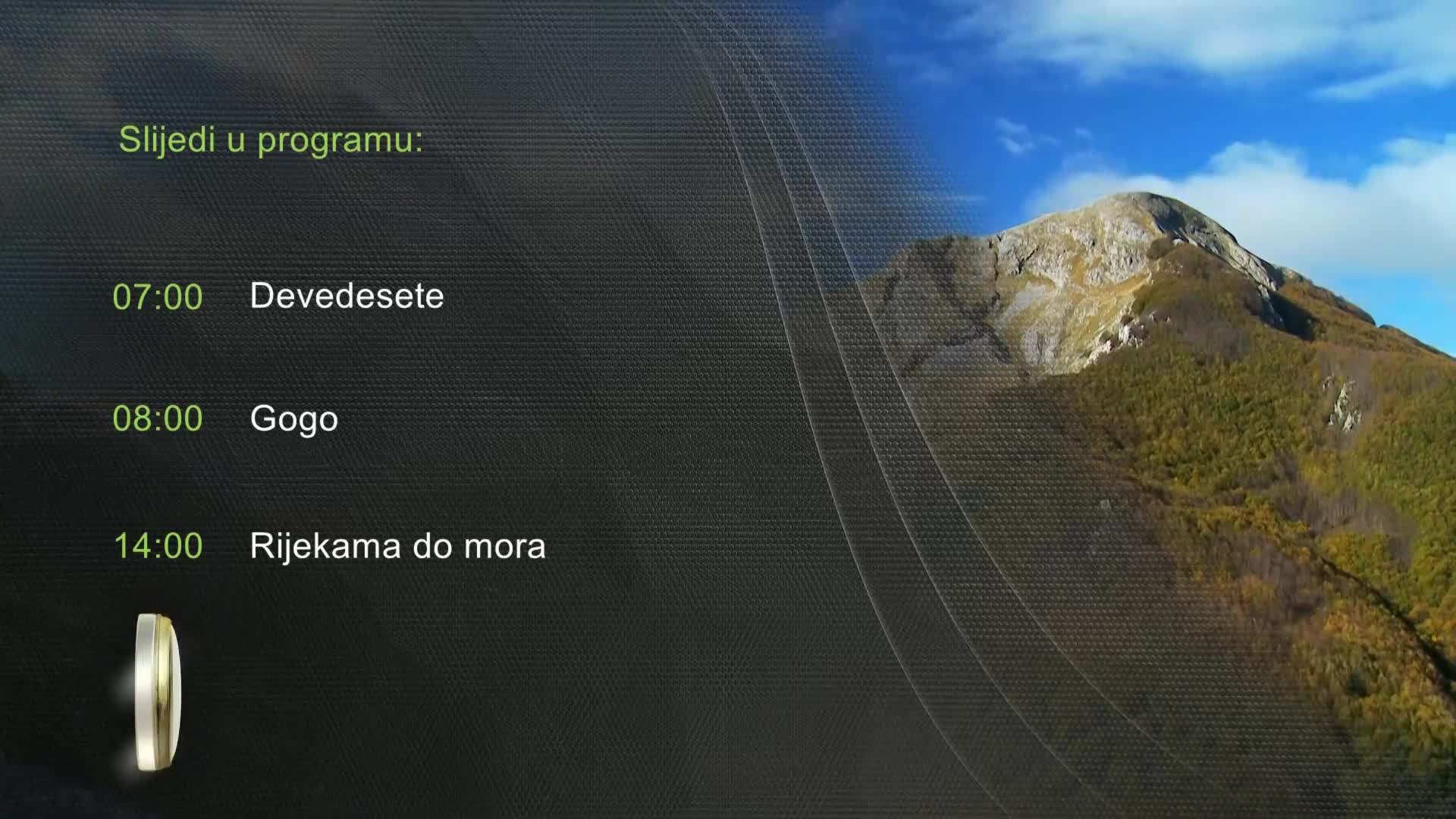 Slijedi u programu:

07:00 Devedesete

08:00 Gogo

14:00 Rijekama do mora